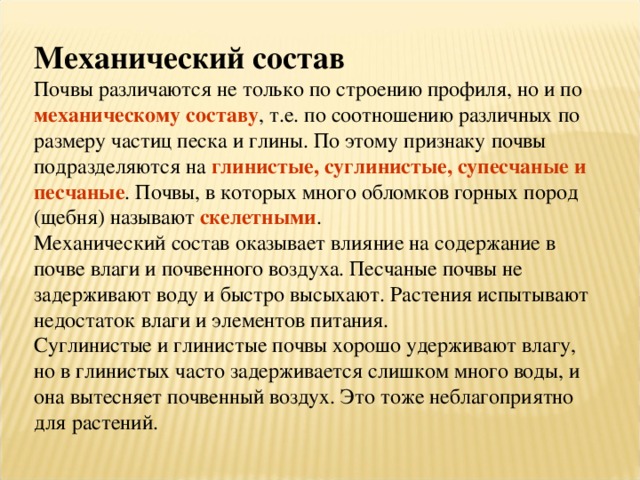 Механический состав

Почвы различаются не только по строению профиля, но и по механическому составу, т.е. по соотношению различных по размеру частиц песка и глины. По этому признаку почвы подразделяются на глинистые, суглинистые, супесчаные и песчаные. Почвы, в которых много обломков горных пород (щебня) называют скелетными.

Механический состав оказывает влияние на содержание в почве влаги и почвенного воздуха. Песчаные почвы не задерживают воду и быстро высыхают. Растения испытывают недостаток влаги и элементов питания.

Суглинистые и глинистые почвы хорошо удерживают влагу, но в глинистых часто задерживается слишком много воды, и она вытесняет почвенный воздух. Это тоже неблагоприятно для растений.